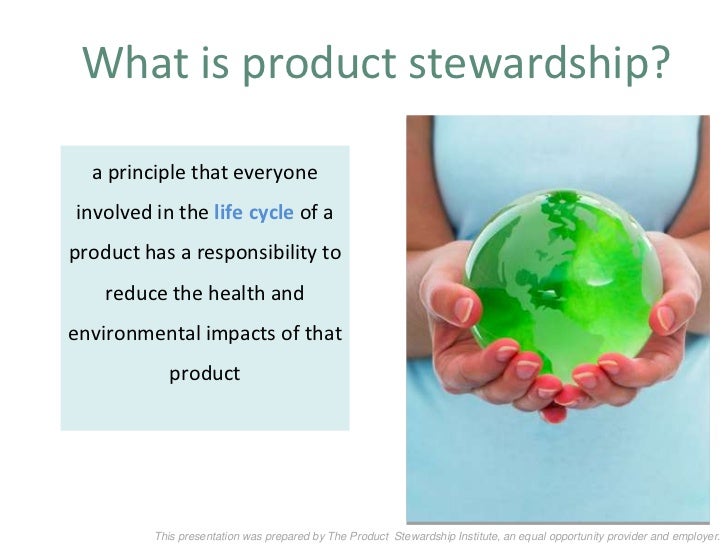 What is product stewardship?

a principle that everyone involved in the life cycle of a product has a responsibility to reduce the health and environmental impacts of that product

This presentation was prepared by The Product Stewardship Institute, an equal opportunity provider and employer.